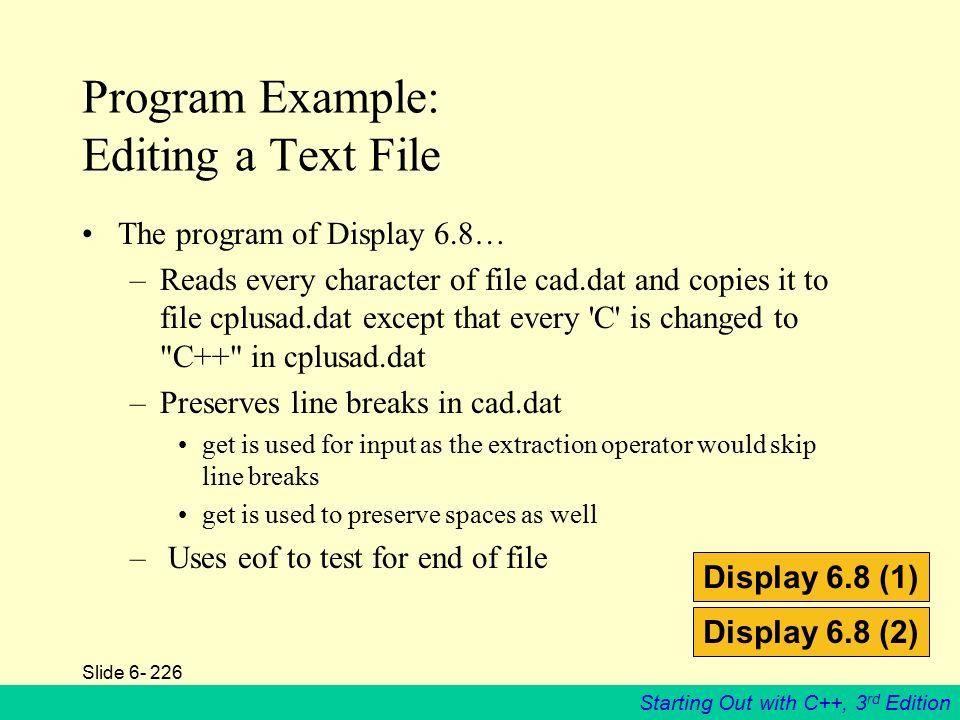 Program Example:
Editing a Text File

• The program of Display 6.8…
– Reads every character of file cad.dat and copies it to file cplusad.dat except that every 'C' is changed to "C++" in cplusad.dat
– Preserves line breaks in cad.dat
• get is used for input as the extraction operator would skip line breaks
• get is used to preserve spaces as well
– Uses eof to test for end of file

Display 6.8 (1)

Display 6.8 (2)

Slide 6- 226

Starting Out with C++, 3rd Edition